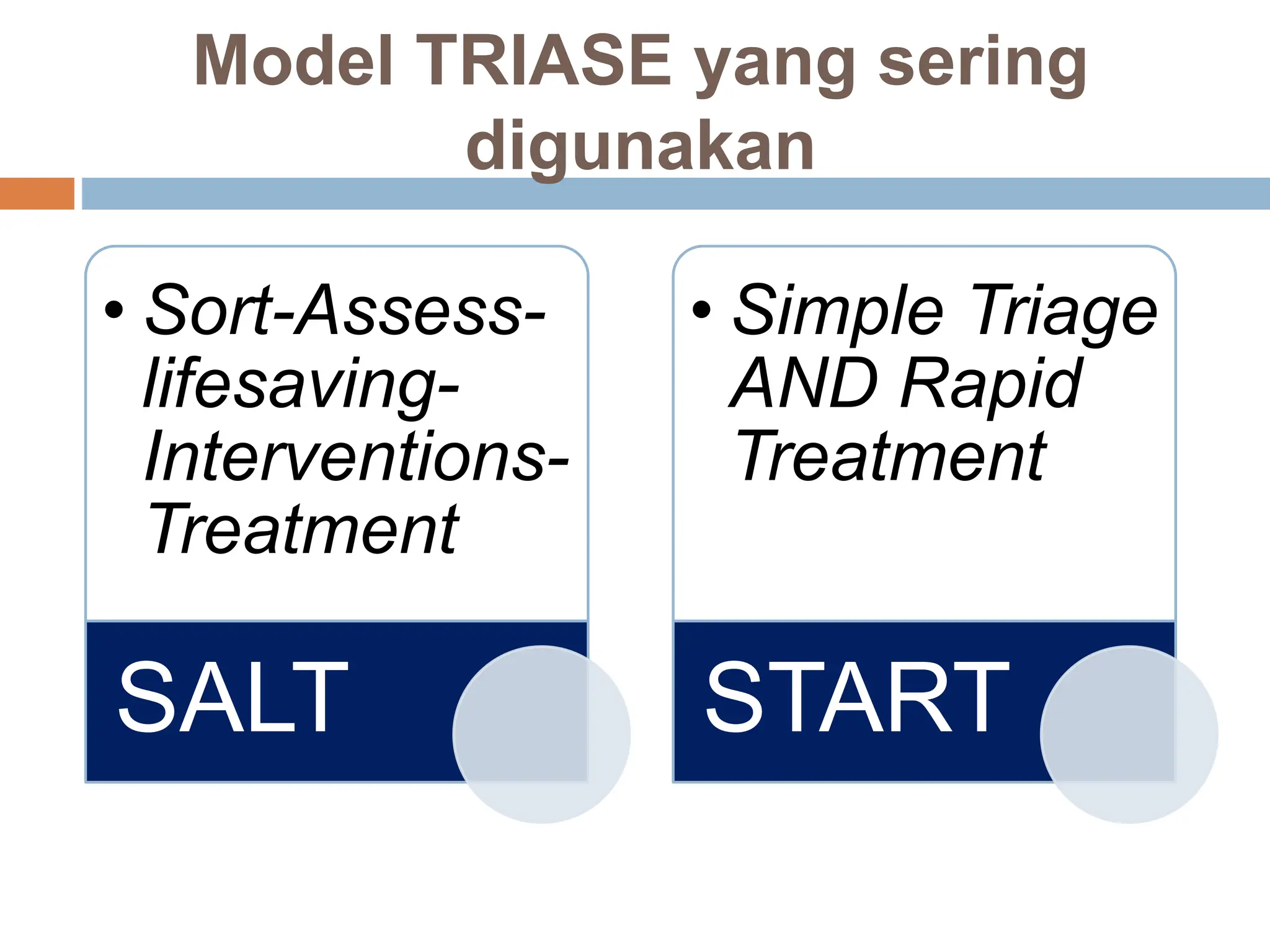 Model TRIASE yang sering digunakan

• Sort-Assess-lifesaving-Interventions-Treatment

SALT

• Simple Triage AND Rapid Treatment

START